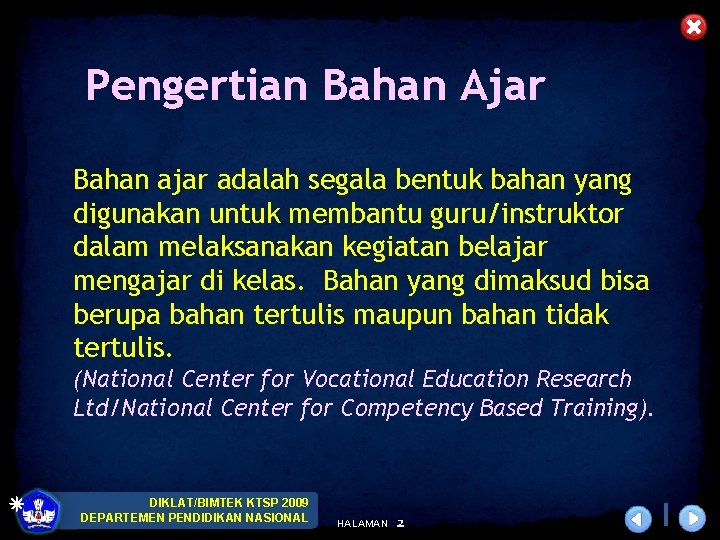 Pengertian Bahan Ajar

Bahan ajar adalah segala bentuk bahan yang digunakan untuk membantu guru/instruktor dalam melaksanakan kegiatan belajar mengajar di kelas. Bahan yang dimaksud bisa berupa bahan tertulis maupun bahan tidak tertulis.
(National Center for Vocational Education Research Ltd/National Center for Competency Based Training).

DIKLAT/BIMTEK KTSP 2009
DEPARTEMEN PENDIDIKAN NASIONAL

HALAMAN 2